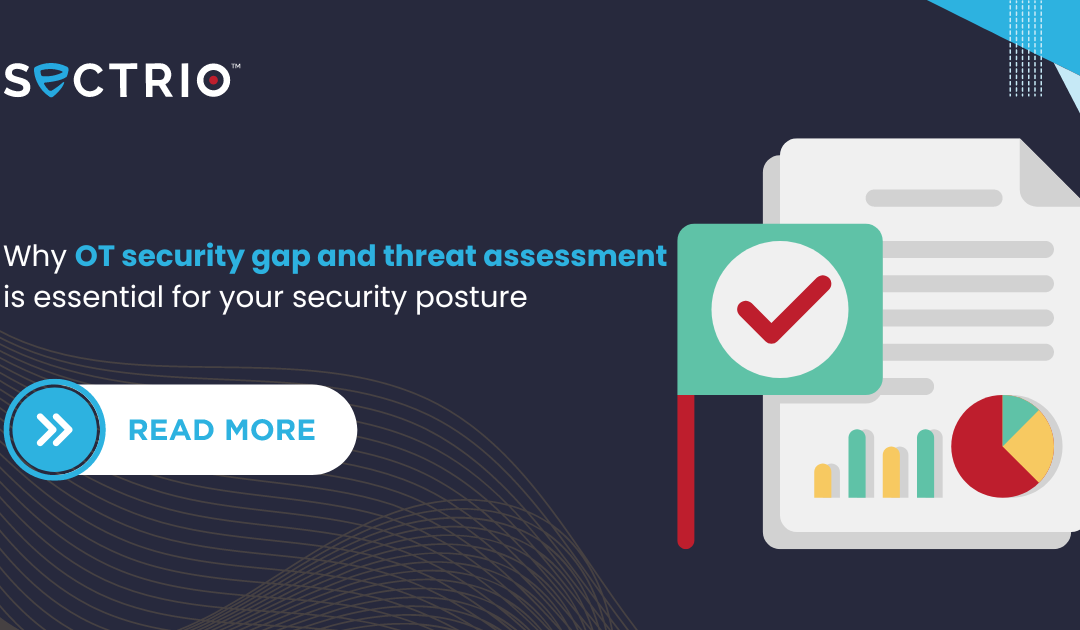 SECTRIO™

Why OT security gap and threat assessment is essential for your security posture

READ MORE